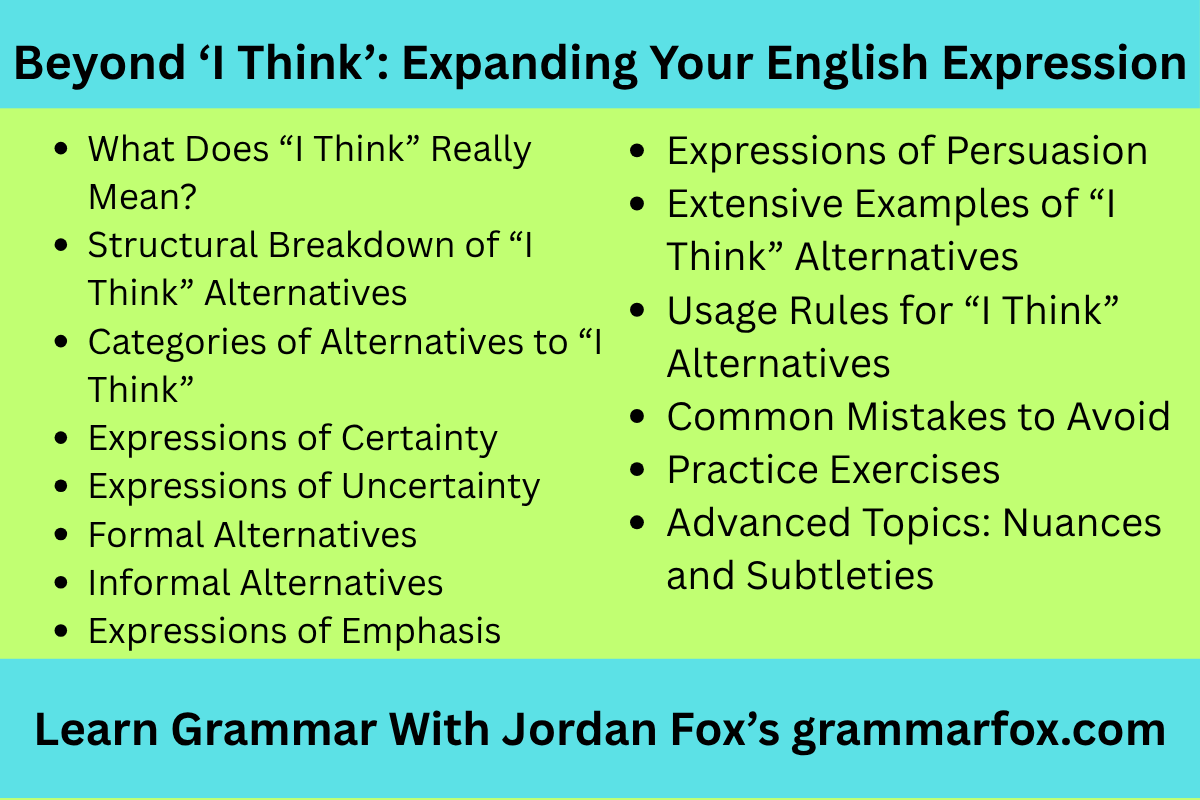 Beyond ‘I Think’: Expanding Your English Expression

- What Does “I Think” Really Mean?
- Structural Breakdown of “I Think” Alternatives
- Categories of Alternatives to “I Think”
- Expressions of Certainty
- Expressions of Uncertainty
- Formal Alternatives
- Informal Alternatives
- Expressions of Emphasis

- Expressions of Persuasion
- Extensive Examples of “I Think” Alternatives
- Usage Rules for “I Think” Alternatives
- Common Mistakes to Avoid
- Practice Exercises
- Advanced Topics: Nuances and Subtleties

Learn Grammar With Jordan Fox’s grammarfox.com